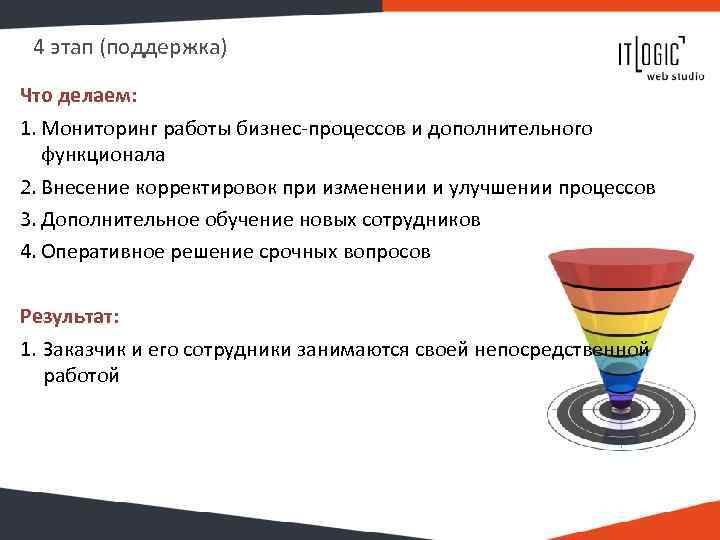 4 этап (поддержка)

IT LOGIC
web studio

Что делаем:

1. Мониторинг работы бизнес-процессов и дополнительного функционала

2. Внесение корректировок при изменении и улучшении процессов

3. Дополнительное обучение новых сотрудников

4. Оперативное решение срочных вопросов

Результат:

1. Заказчик и его сотрудники занимаются своей непосредственной работой